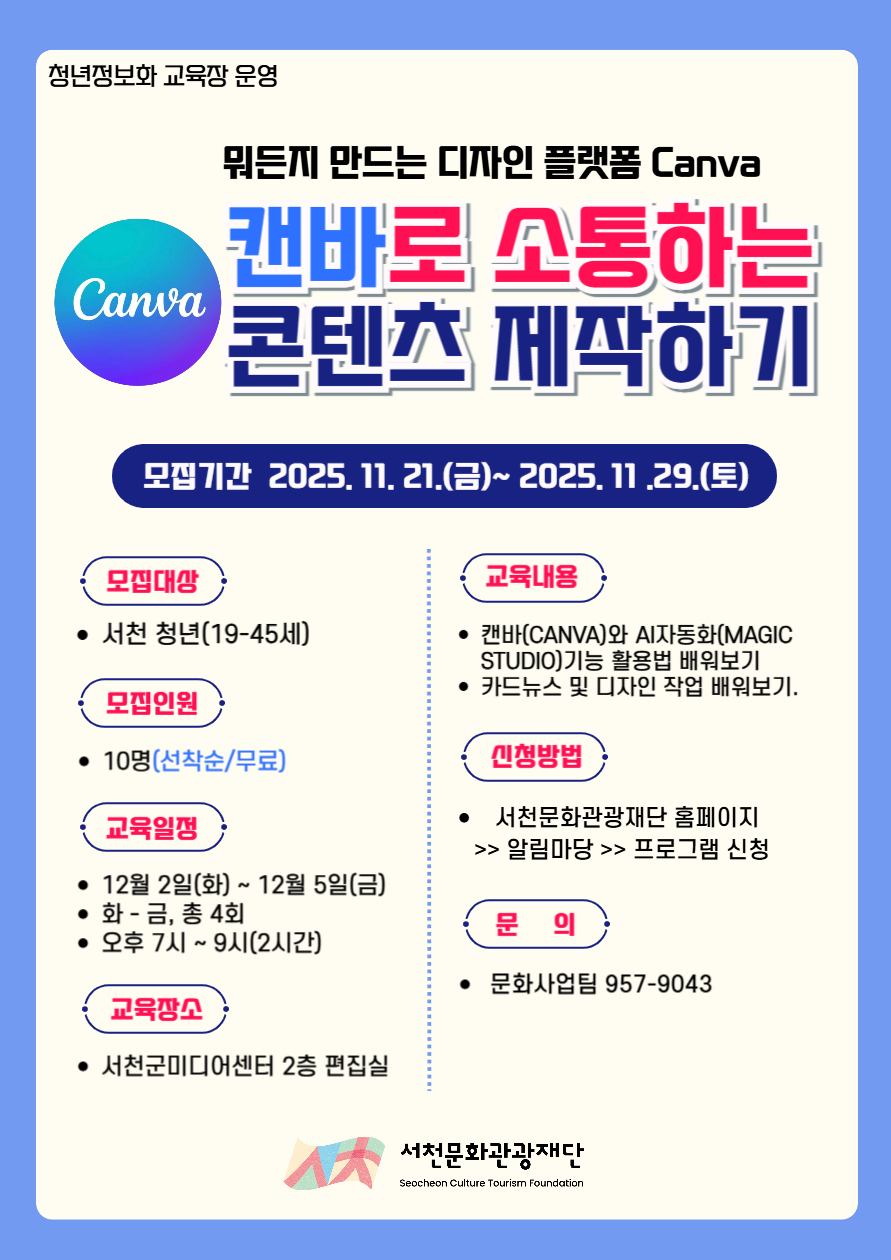 청년정보화 교육장 운영

뭐든지 만드는 디자인 플랫폼 Canva

Canva

캔바로 소통하는 콘텐츠 제작하기

모집기간 2025. 11. 21.(금)~ 2025. 11 .29.(토)

모집대상

• 서천 청년(19-45세)

모집인원

• 10명(선착순/무료)

교육일정

• 12월 2일(화) ~ 12월 5일(금)
• 화 - 금, 총 4회
• 오후 7시 ~ 9시(2시간)

교육장소

• 서천군미디어센터 2층 편집실

교육내용

• 캔바(CANVA)와 AI자동화(MAGIC STUDIO)기능 활용법 배워보기
• 카드뉴스 및 디자인 작업 배워보기.

신청방법

• 서천문화관광재단 홈페이지 >> 알림마당 >> 프로그램 신청

문 의

• 문화사업팀 957-9043

서천문화관광재단
Seocheon Culture Tourism Foundation